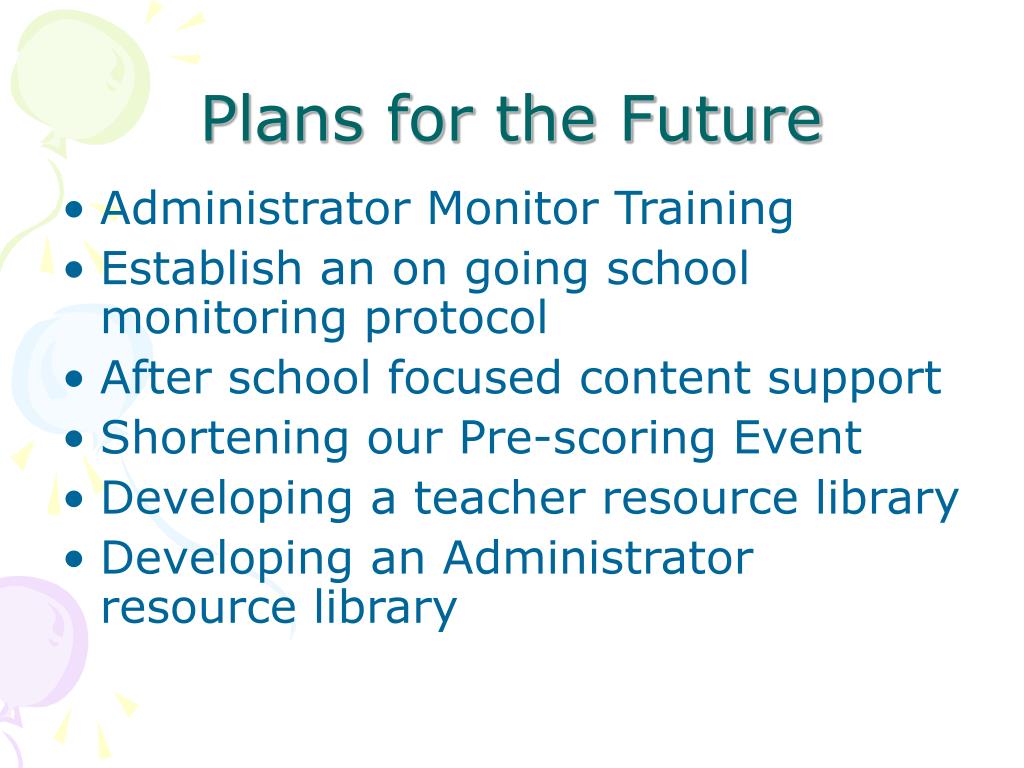 Plans for the Future

• Administrator Monitor Training
• Establish an on going school monitoring protocol
• After school focused content support
• Shortening our Pre-scoring Event
• Developing a teacher resource library
• Developing an Administrator resource library